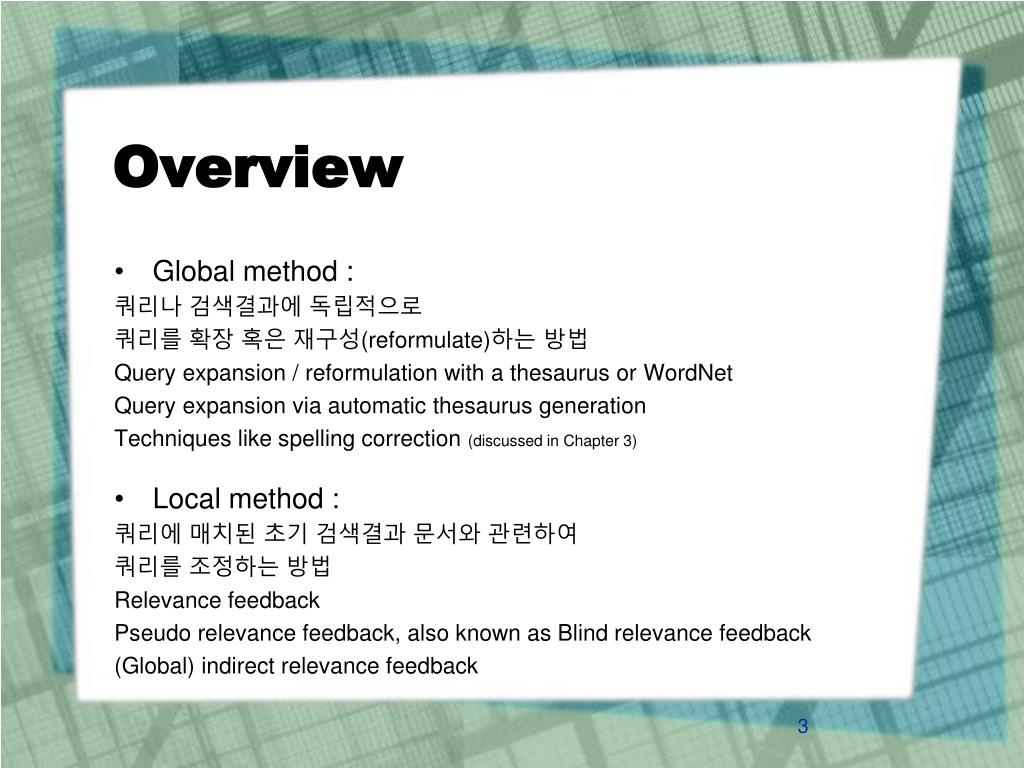 Overview

• Global method :
쿼리나 검색결과에 독립적으로
쿼리를 확장 혹은 재구성(reformulate)하는 방법
Query expansion / reformulation with a thesaurus or WordNet
Query expansion via automatic thesaurus generation
Techniques like spelling correction (discussed in Chapter 3)

• Local method :
쿼리에 매치된 초기 검색결과 문서와 관련하여
쿼리를 조정하는 방법
Relevance feedback
Pseudo relevance feedback, also known as Blind relevance feedback
(Global) indirect relevance feedback

3